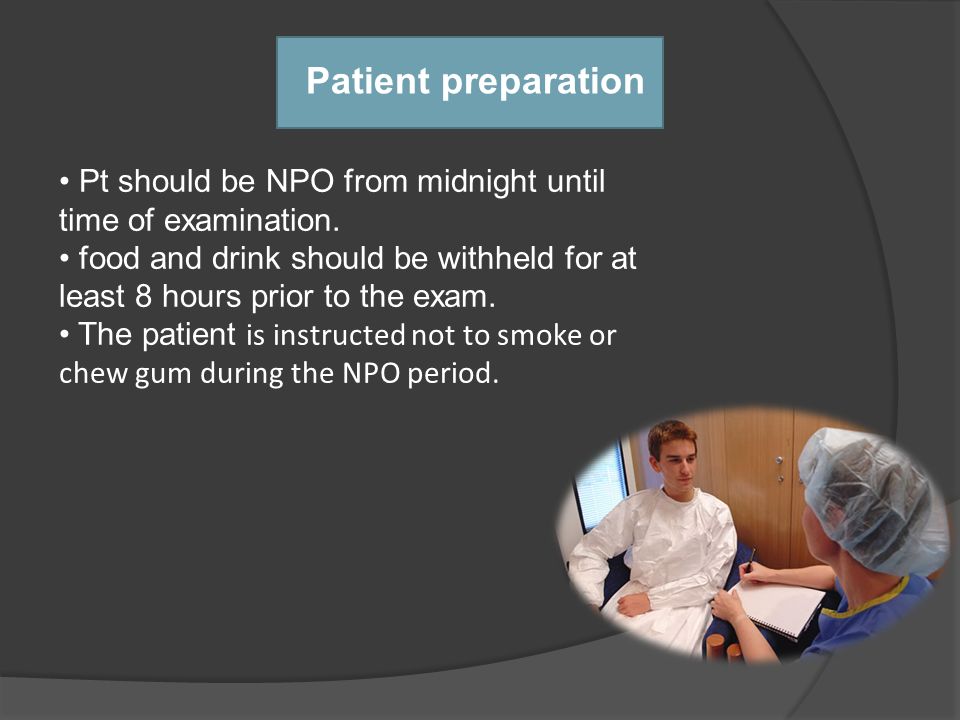 Patient preparation

• Pt should be NPO from midnight until time of examination.
• food and drink should be withheld for at least 8 hours prior to the exam.
• The patient is instructed not to smoke or chew gum during the NPO period.